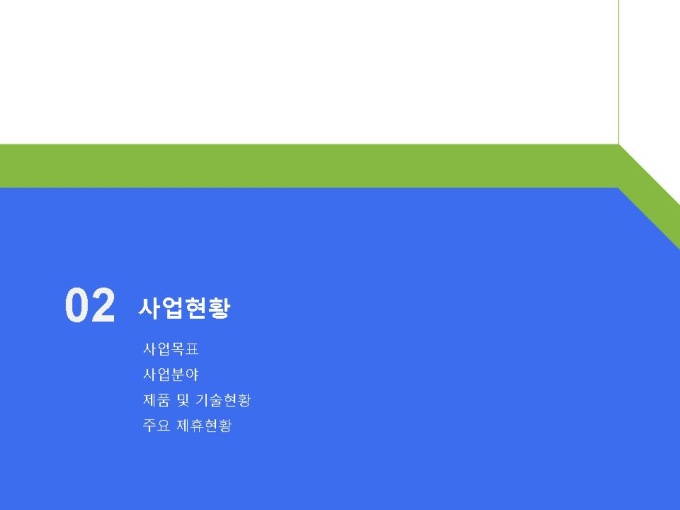 02 사업현황

사업목표
사업분야
제품 및 기술현황
주요 제휴현황